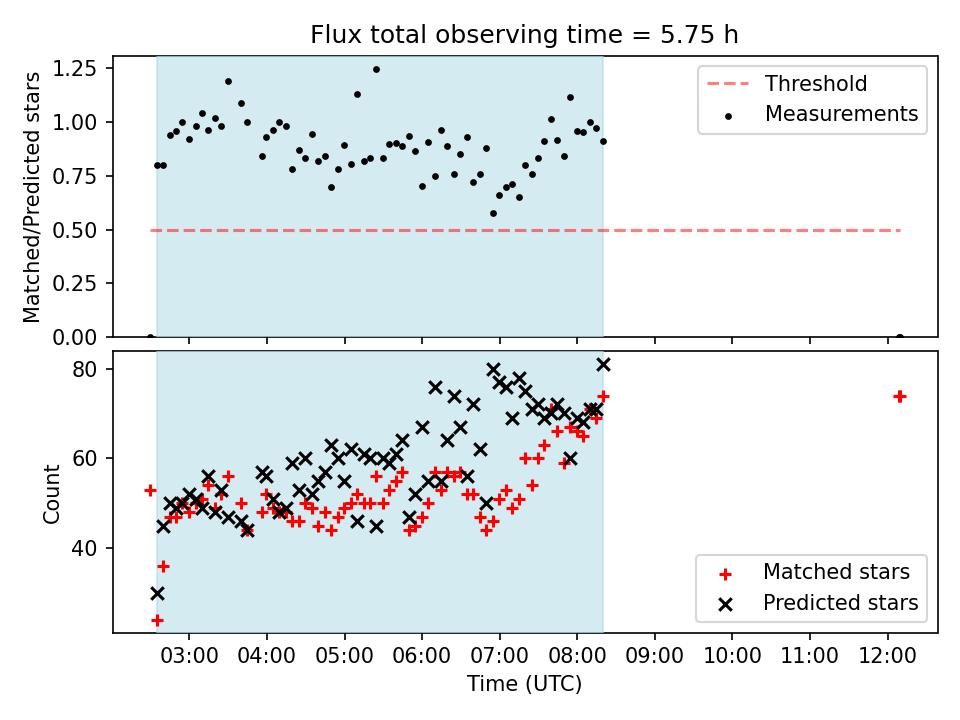 Flux total observing time = 5.75 h

Matched/Predicted stars

1.25
1.00
0.75
0.50
0.25
0.00

Threshold
Measurements

Count

80
60
40

Matched stars
Predicted stars

03:00 04:00 05:00 06:00 07:00 08:00 09:00 10:00 11:00 12:00

Time (UTC)